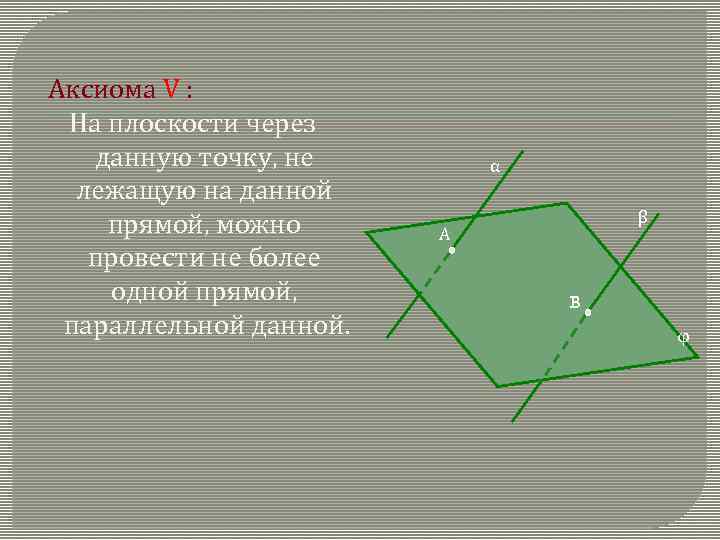 Аксиома V :
На плоскости через данную точку, не лежащую на данной прямой, можно провести не более одной прямой, параллельной данной.

α
β
A
B
φ